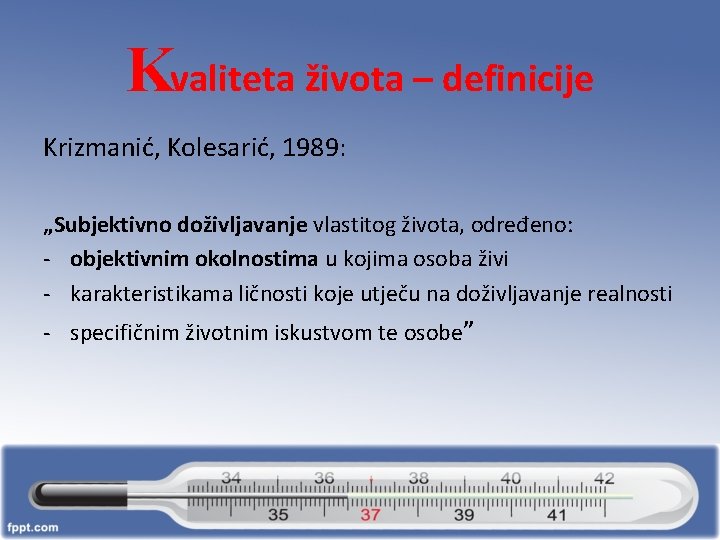 Kvaliteta života – definicije

Krizmanić, Kolesarić, 1989:

„Subjektivno doživljavanje vlastitog života, određeno:
- objektivnim okolnostima u kojima osoba živi
- karakteristikama ličnosti koje utječu na doživljavanje realnosti
- specifičnim životnim iskustvom te osobe”

34 36 38 40 42
35 37 39 41

fppt.com